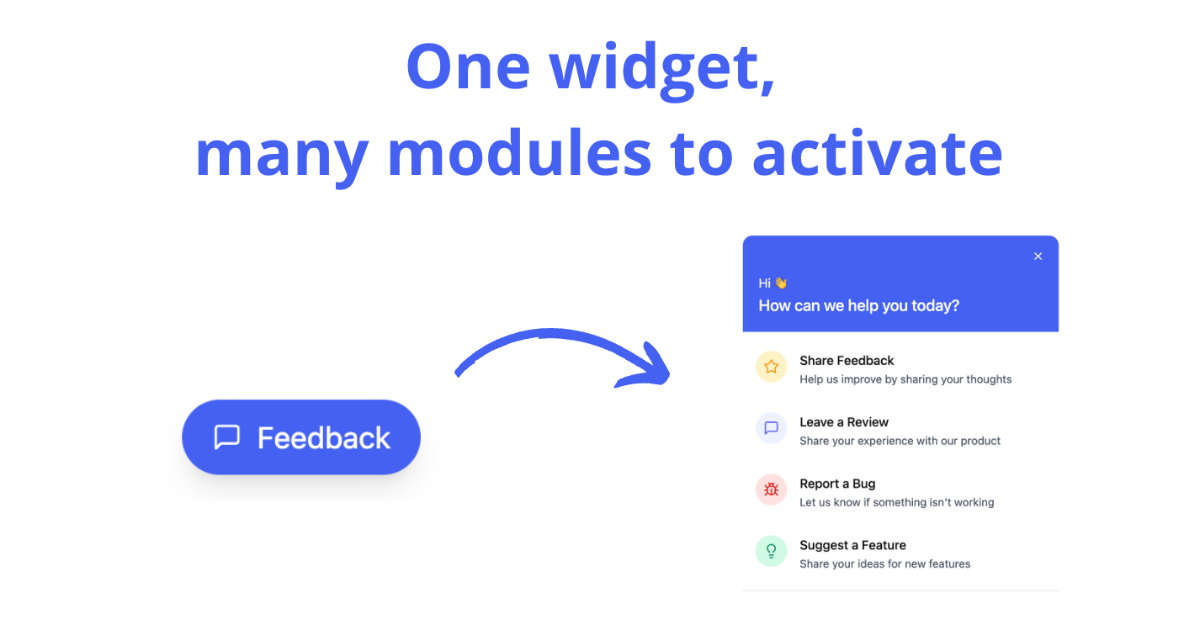 One widget,
many modules to activate

Feedback

×

Hi 👋
How can we help you today?

Share Feedback
Help us improve by sharing your thoughts

Leave a Review
Share your experience with our product

Report a Bug
Let us know if something isn't working

Suggest a Feature
Share your ideas for new features